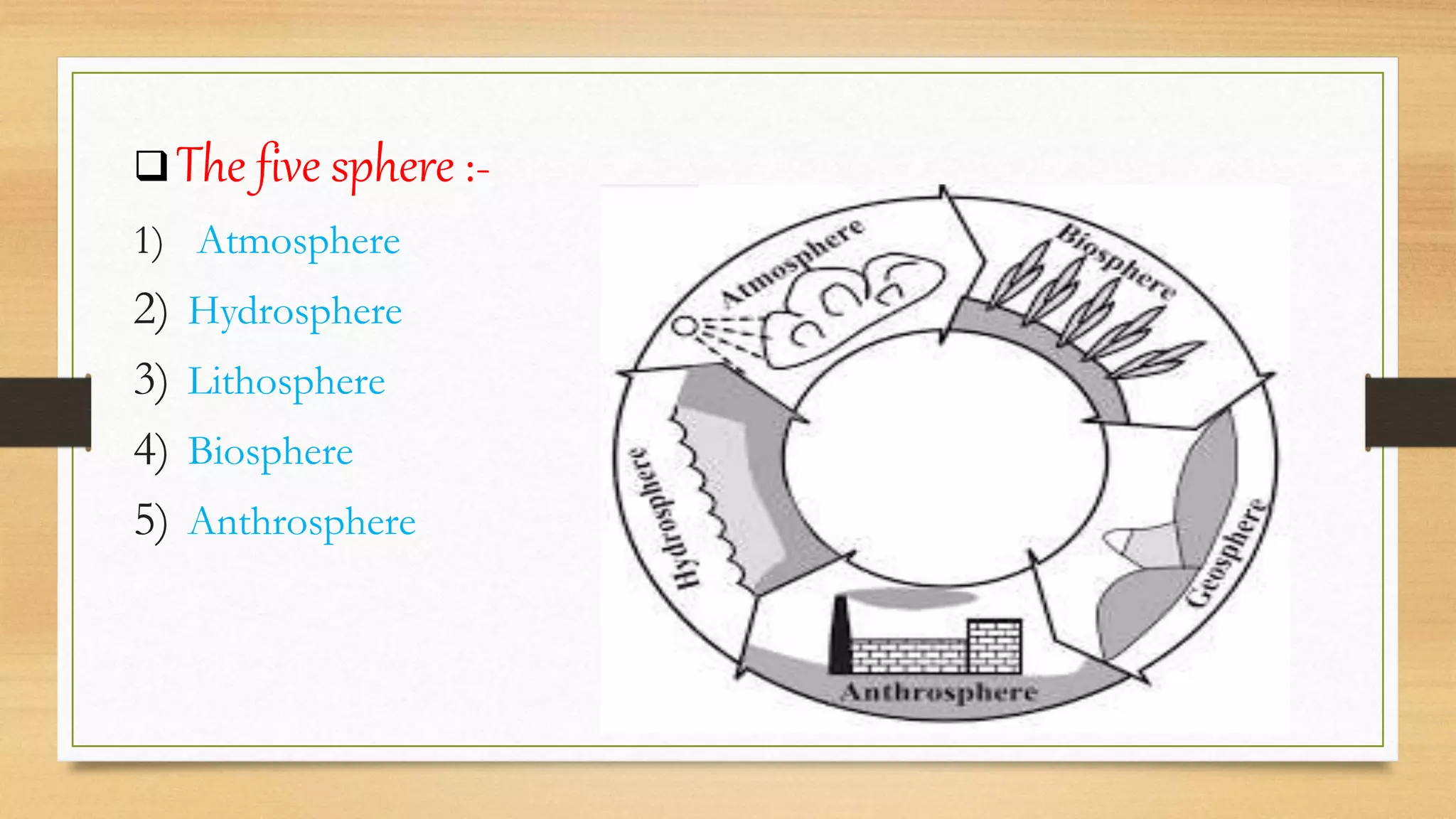 ❑ The five sphere :-

1) Atmosphere

2) Hydrosphere

3) Lithosphere

4) Biosphere

5) Anthrosphere

Atmosphere
Biosphere
Geosphere
Anthrosphere
Hydrosphere